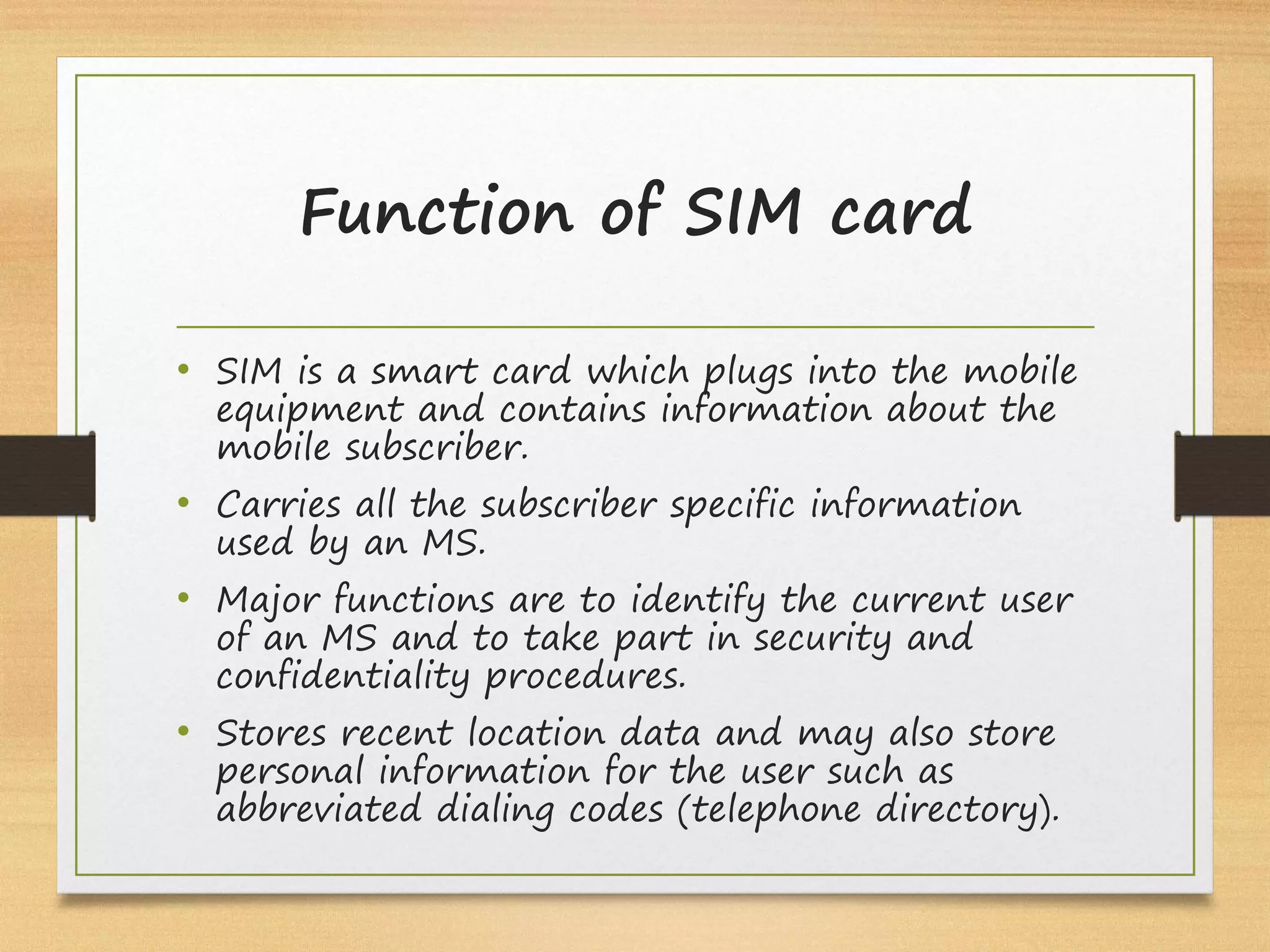 Function of SIM card

• SIM is a smart card which plugs into the mobile equipment and contains information about the mobile subscriber.

• Carries all the subscriber specific information used by an MS.

• Major functions are to identify the current user of an MS and to take part in security and confidentiality procedures.

• Stores recent location data and may also store personal information for the user such as abbreviated dialing codes (telephone directory).